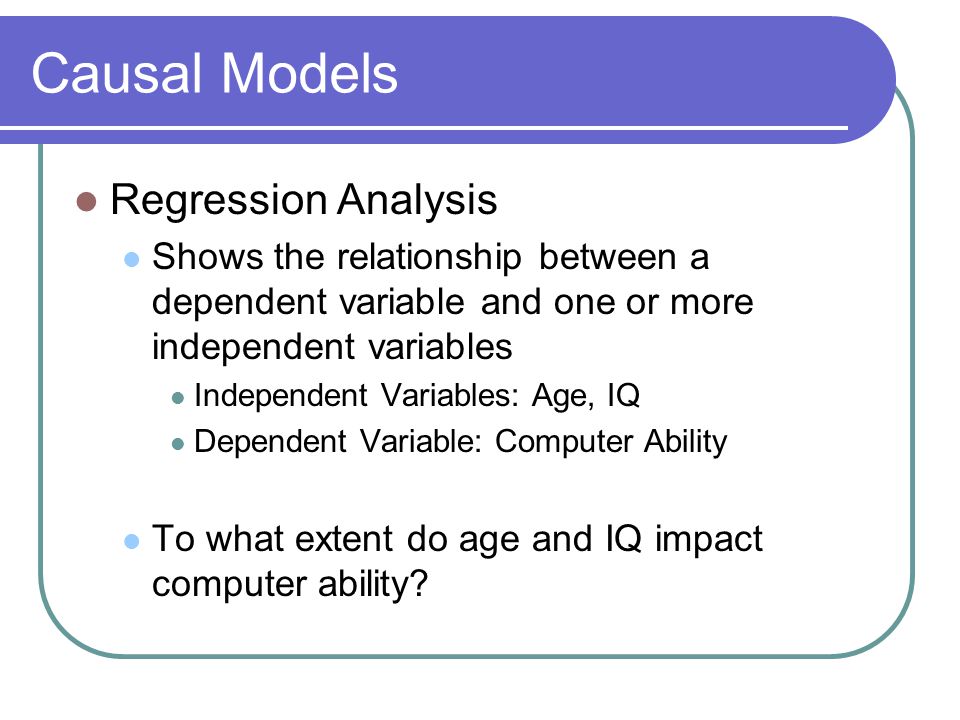 Causal Models

Regression Analysis

Shows the relationship between a dependent variable and one or more independent variables

Independent Variables: Age, IQ

Dependent Variable: Computer Ability

To what extent do age and IQ impact computer ability?